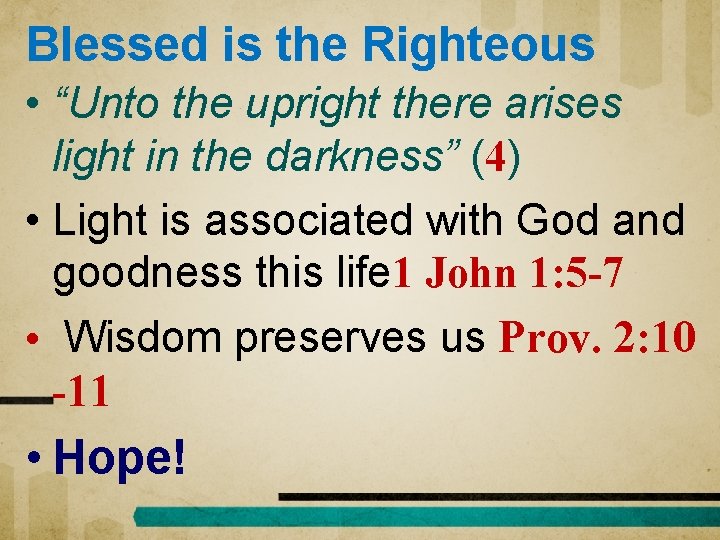 Blessed is the Righteous

• “Unto the upright there arises light in the darkness” (4)

• Light is associated with God and goodness this life1 John 1:5-7

• Wisdom preserves us Prov. 2:10-11

• Hope!